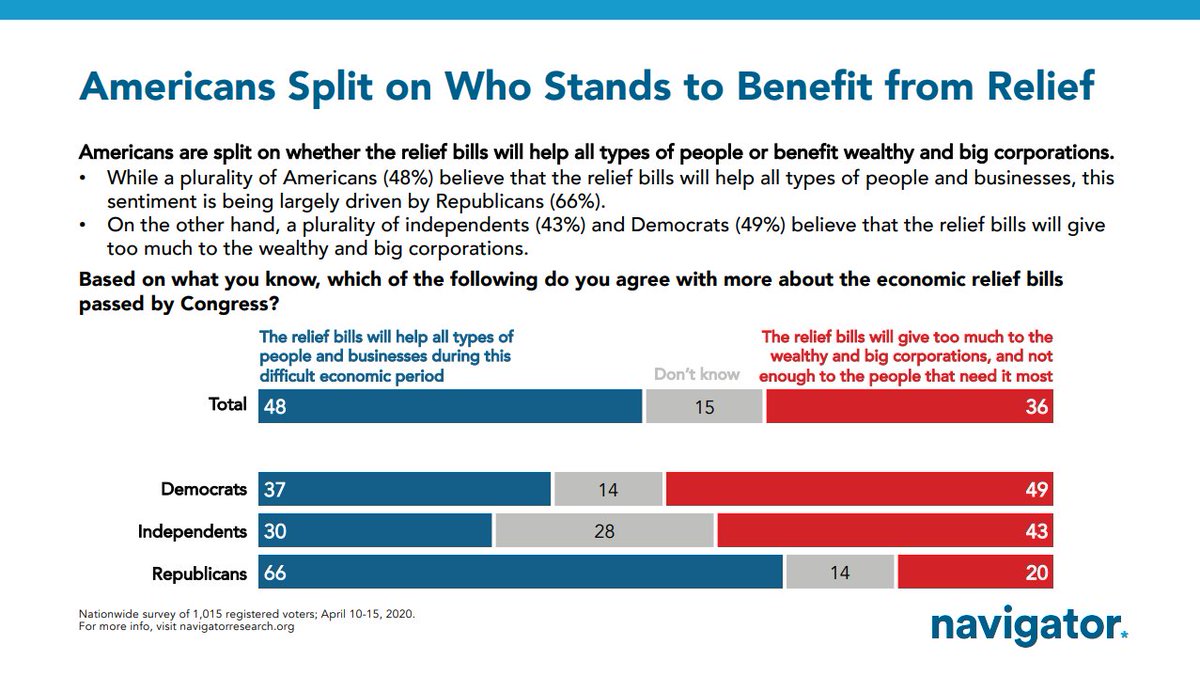 Americans Split on Who Stands to Benefit from Relief

Americans are split on whether the relief bills will help all types of people or benefit wealthy and big corporations.
• While a plurality of Americans (48%) believe that the relief bills will help all types of people and businesses, this sentiment is being largely driven by Republicans (66%).
• On the other hand, a plurality of independents (43%) and Democrats (49%) believe that the relief bills will give too much to the wealthy and big corporations.

Based on what you know, which of the following do you agree with more about the economic relief bills passed by Congress?

| | The relief bills will help all types of people and businesses during this difficult economic period | Don't know | The relief bills will give too much to the wealthy and big corporations, and not enough to the people that need it most |
|---|---|---|---|
| Total | 48 | 15 | 36 |
| Democrats | 37 | 14 | 49 |
| Independents | 30 | 28 | 43 |
| Republicans | 66 | 14 | 20 |

Nationwide survey of 1,015 registered voters; April 10-15, 2020.
For more info, visit navigatorresearch.org

navigator.